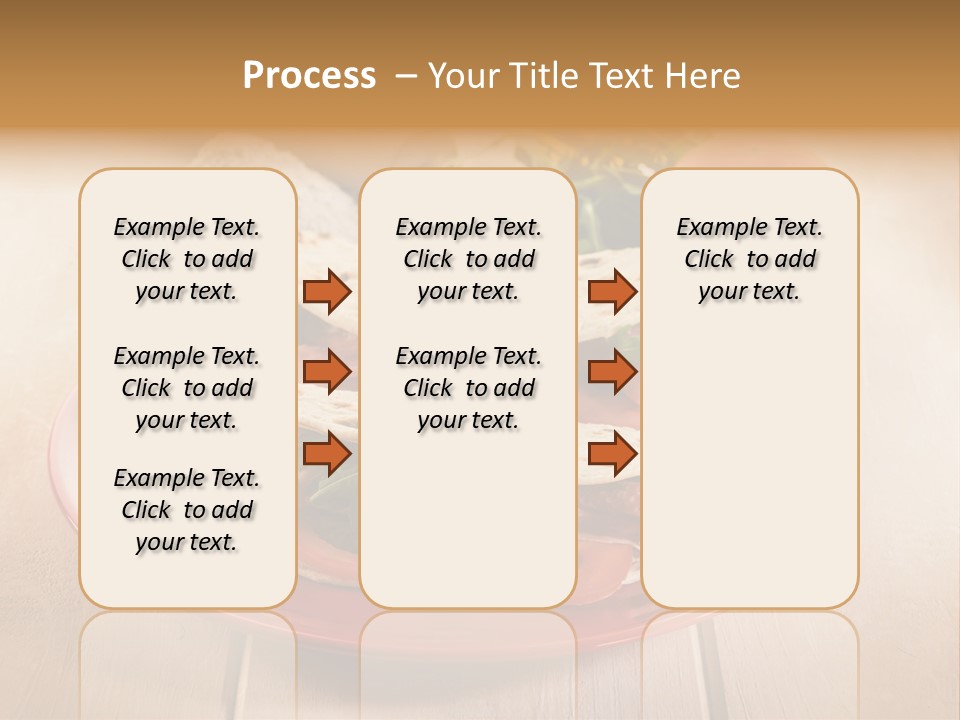 Process – Your Title Text Here

Example Text. Click to add your text.

Example Text. Click to add your text.

Example Text. Click to add your text.

Example Text. Click to add your text.

Example Text. Click to add your text.

Example Text. Click to add your text.